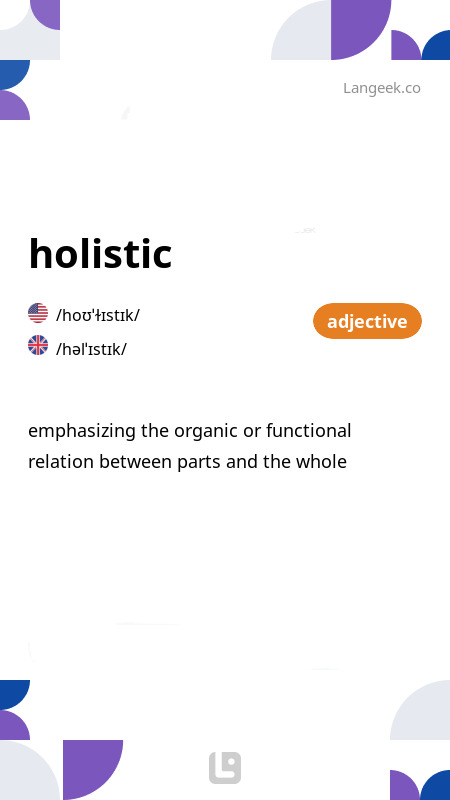 Langeek.co

holistic

/hoʊˈɫɪstɪk/

/həlˈɪstɪk/

adjective

emphasizing the organic or functional relation between parts and the whole